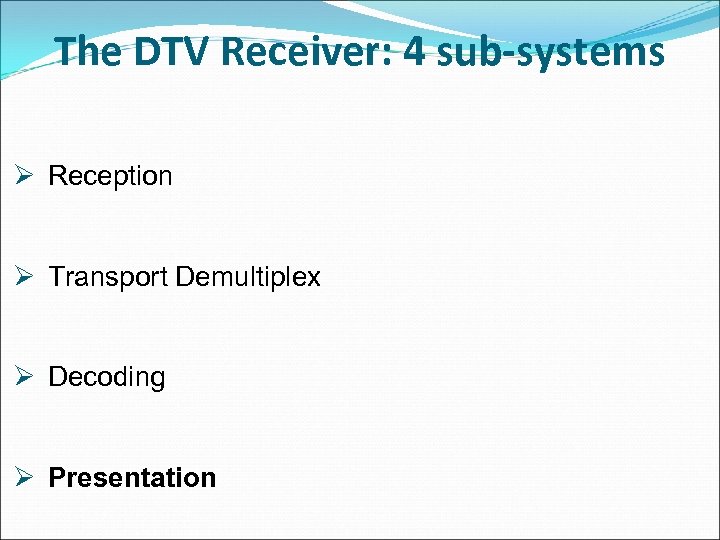 The DTV Receiver: 4 sub-systems

➢ Reception

➢ Transport Demultiplex

➢ Decoding

➢ Presentation